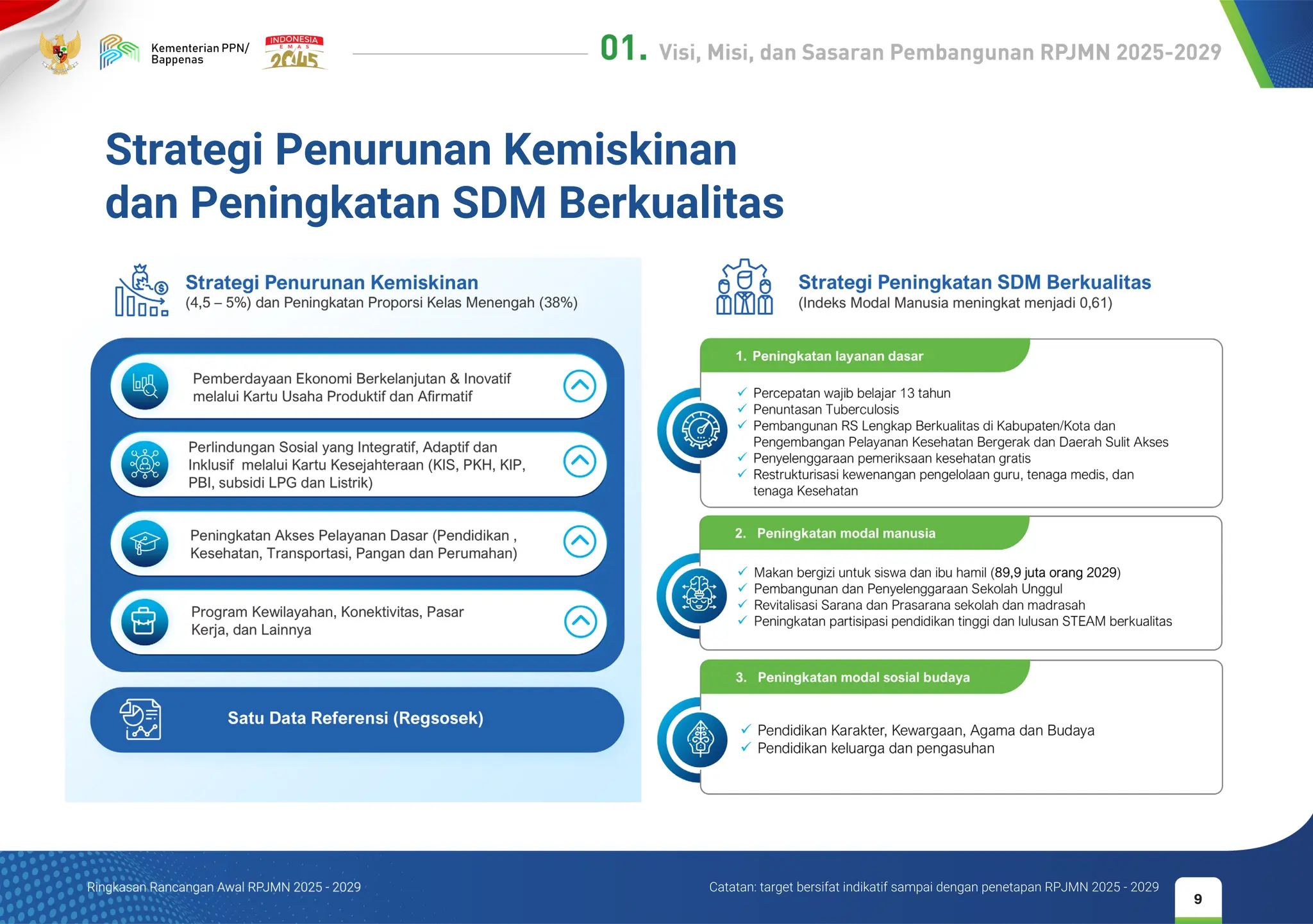 Kementerian PPN/ Bappenas

INDONESIA EMAS 2045

01. Visi, Misi, dan Sasaran Pembangunan RPJMN 2025-2029

Strategi Penurunan Kemiskinan dan Peningkatan SDM Berkualitas

Strategi Penurunan Kemiskinan
(4,5 – 5%) dan Peningkatan Proporsi Kelas Menengah (38%)

Pemberdayaan Ekonomi Berkelanjutan & Inovatif melalui Kartu Usaha Produktif dan Afirmatif

Perlindungan Sosial yang Integratif, Adaptif dan Inklusif melalui Kartu Kesejahteraan (KIS, PKH, KIP, PBI, subsidi LPG dan Listrik)

Peningkatan Akses Pelayanan Dasar (Pendidikan , Kesehatan, Transportasi, Pangan dan Perumahan)

Program Kewilayahan, Konektivitas, Pasar Kerja, dan Lainnya

Satu Data Referensi (Regsosek)

Strategi Peningkatan SDM Berkualitas
(Indeks Modal Manusia meningkat menjadi 0,61)

1. Peningkatan layanan dasar
✓ Percepatan wajib belajar 13 tahun
✓ Penuntasan Tuberculosis
✓ Pembangunan RS Lengkap Berkualitas di Kabupaten/Kota dan Pengembangan Pelayanan Kesehatan Bergerak dan Daerah Sulit Akses
✓ Penyelenggaraan pemeriksaan kesehatan gratis
✓ Restrukturisasi kewenangan pengelolaan guru, tenaga medis, dan tenaga Kesehatan

2. Peningkatan modal manusia
✓ Makan bergizi untuk siswa dan ibu hamil (89,9 juta orang 2029)
✓ Pembangunan dan Penyelenggaraan Sekolah Unggul
✓ Revitalisasi Sarana dan Prasarana sekolah dan madrasah
✓ Peningkatan partisipasi pendidikan tinggi dan lulusan STEAM berkualitas

3. Peningkatan modal sosial budaya
✓ Pendidikan Karakter, Kewargaan, Agama dan Budaya
✓ Pendidikan keluarga dan pengasuhan

Ringkasan Rancangan Awal RPJMN 2025 - 2029

Catatan: target bersifat indikatif sampai dengan penetapan RPJMN 2025 - 2029

9